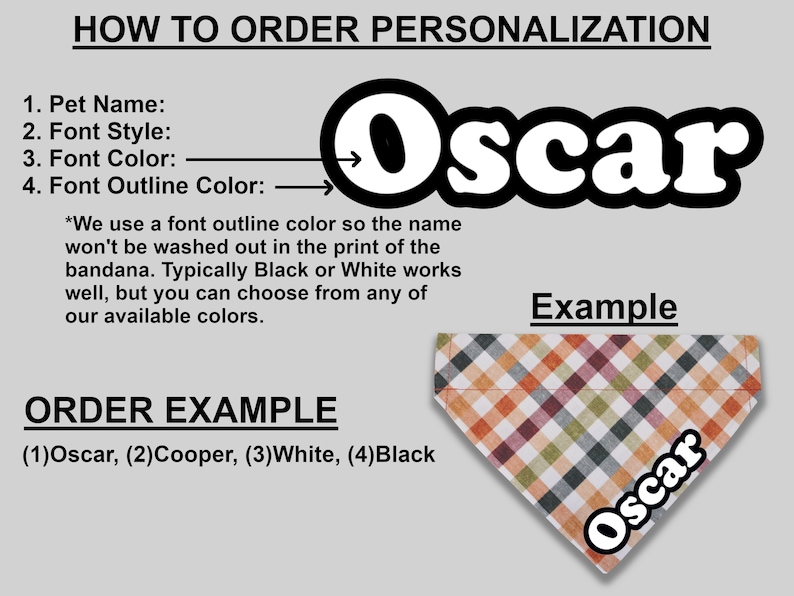 HOW TO ORDER PERSONALIZATION

1. Pet Name:
2. Font Style:
3. Font Color:
4. Font Outline Color:

Oscar

*We use a font outline color so the name won't be washed out in the print of the bandana. Typically Black or White works well, but you can choose from any of our available colors.

Example

ORDER EXAMPLE

(1)Oscar, (2)Cooper, (3)White, (4)Black

Oscar